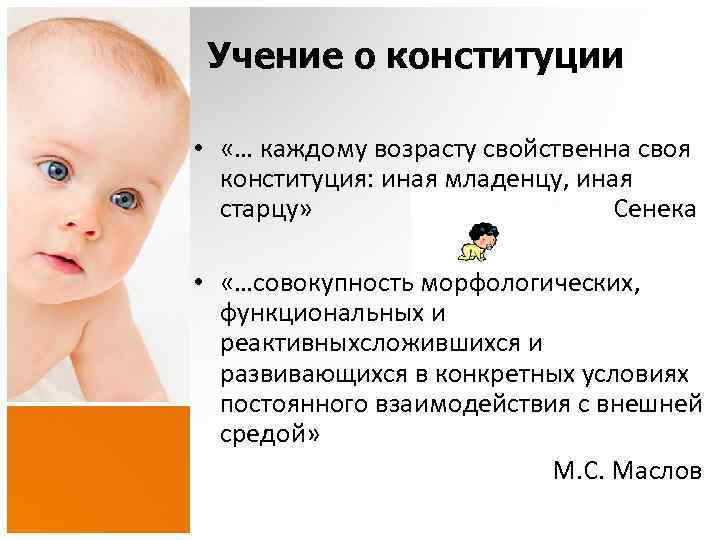 Учение о конституции

• «… каждому возрасту свойственна своя конституция: иная младенцу, иная старцу» Сенека

• «…совокупность морфологических, функциональных и реактивныхсложившихся и развивающихся в конкретных условиях постоянного взаимодействия с внешней средой»

М.С. Маслов